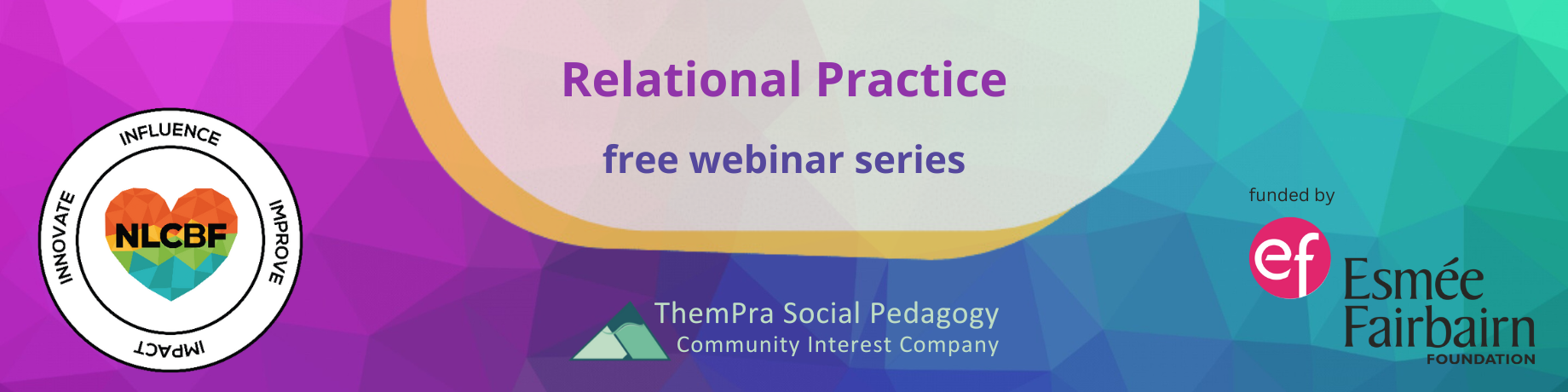 INFLUENCE
IMPROVE
IMPACT
INNOVATE
NLCBF

Relational Practice

free webinar series

ThemPra Social Pedagogy
Community Interest Company

funded by
ef
Esmée Fairbairn
FOUNDATION